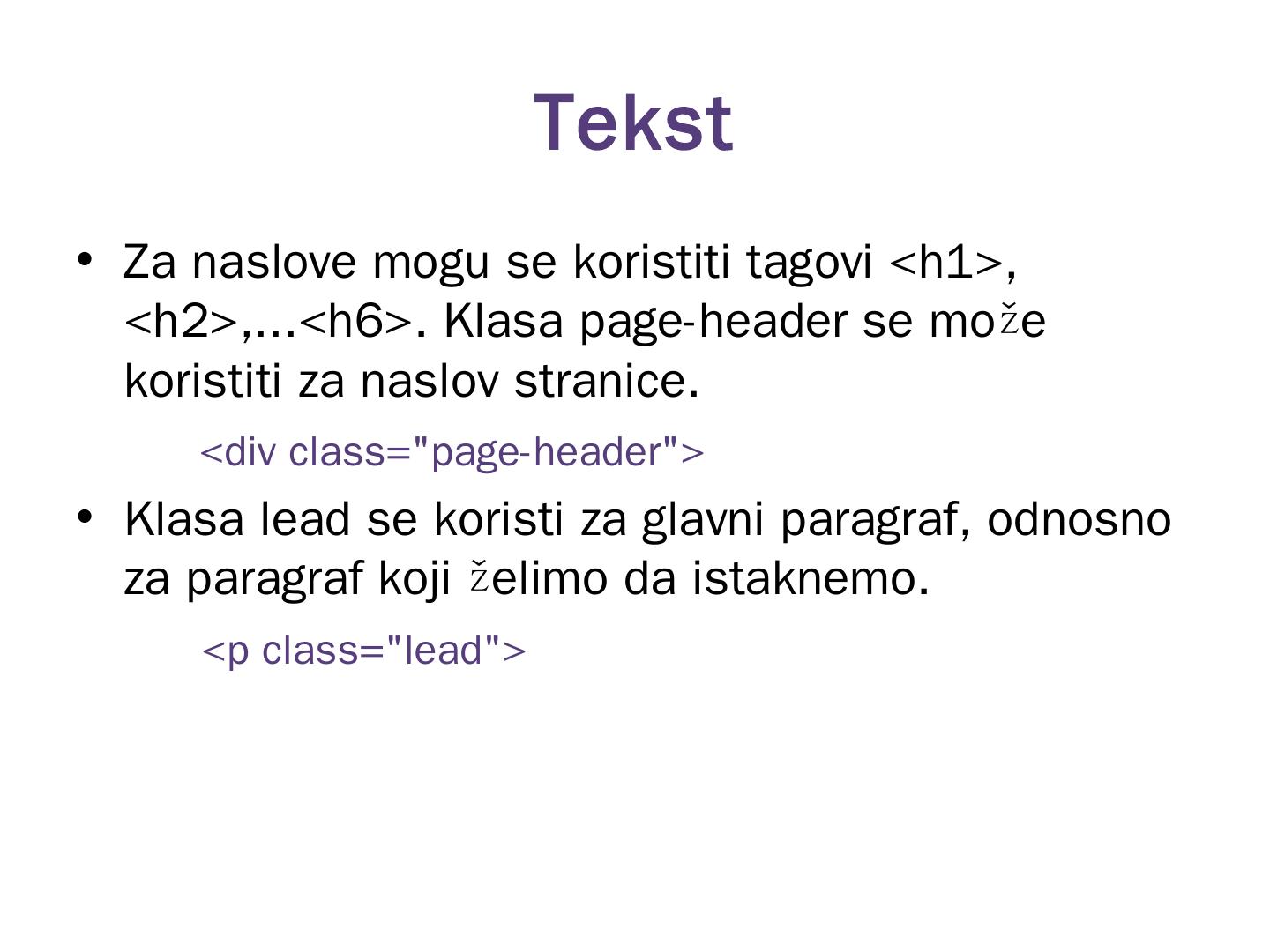 Tekst

• Za naslove mogu se koristiti tagovi <h1>, <h2>,...<h6>. Klasa page-header se može koristiti za naslov stranice.

<div class="page-header">

• Klasa lead se koristi za glavni paragraf, odnosno za paragraf koji želimo da istaknemo.

<p class="lead">